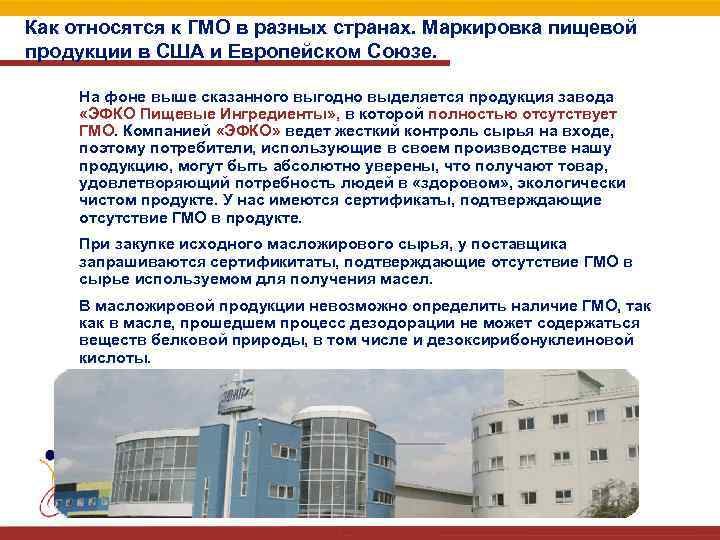 Как относятся к ГМО в разных странах. Маркировка пищевой продукции в США и Европейском Союзе.

На фоне выше сказанного выгодно выделяется продукция завода «ЭФКО Пищевые Ингредиенты», в которой полностью отсутствует ГМО. Компанией «ЭФКО» ведет жесткий контроль сырья на входе, поэтому потребители, использующие в своем производстве нашу продукцию, могут быть абсолютно уверены, что получают товар, удовлетворяющий потребность людей в «здоровом», экологически чистом продукте. У нас имеются сертификаты, подтверждающие отсутствие ГМО в продукте.

При закупке исходного масложирового сырья, у поставщика запрашиваются сертификитаты, подтверждающие отсутствие ГМО в сырье используемом для получения масел.

В масложировой продукции невозможно определить наличие ГМО, так как в масле, прошедшем процесс дезодорации не может содержаться веществ белковой природы, в том числе и дезоксирибонуклеиновой кислоты.